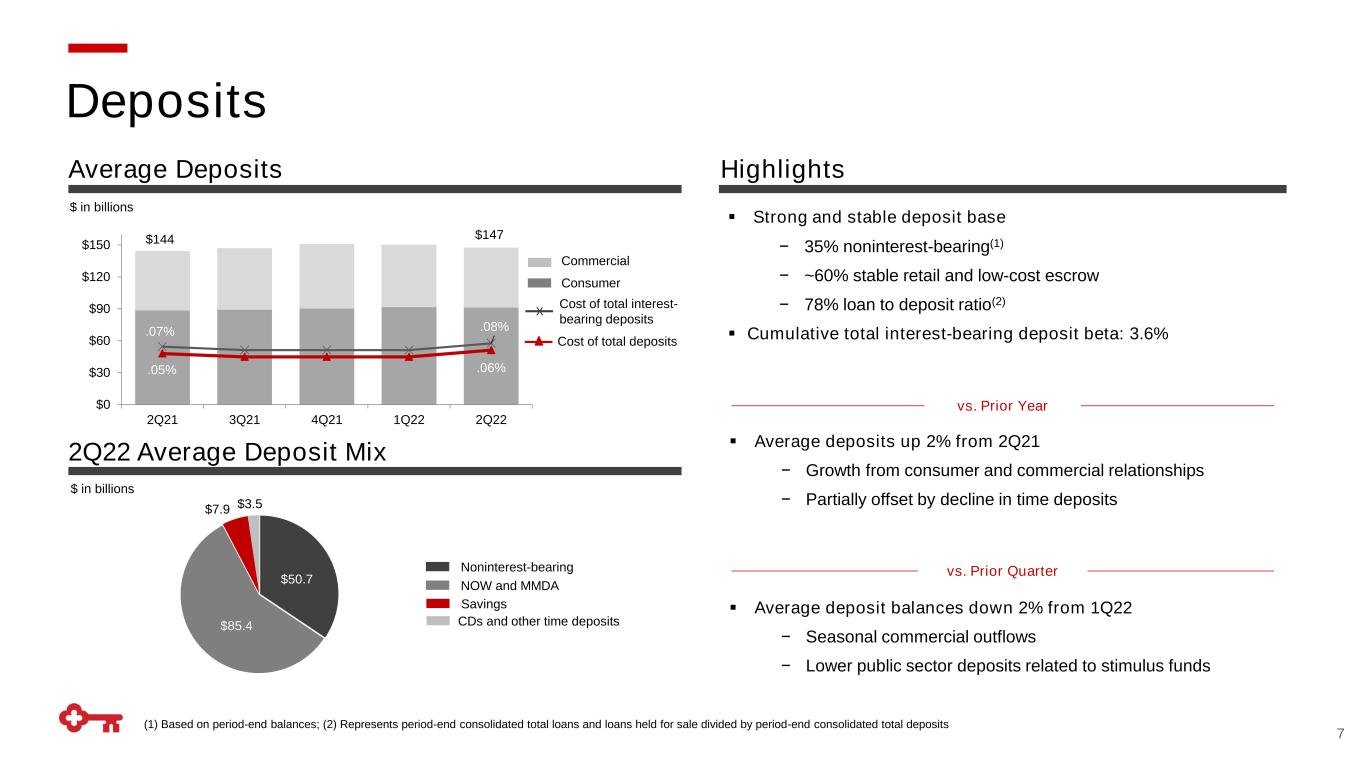 Deposits

Average Deposits

$ in billions

$144 $147

$150
$120
$90
$60
$30
$0

.07% .08%
.05% .06%

2Q21 3Q21 4Q21 1Q22 2Q22

Commercial
Consumer
Cost of total interest-bearing deposits
Cost of total deposits

2Q22 Average Deposit Mix

$ in billions

$7.9 $3.5
$50.7
$85.4

Noninterest-bearing
NOW and MMDA
Savings
CDs and other time deposits

Highlights

▪ Strong and stable deposit base
− 35% noninterest-bearing$^{(1)}$
− ~60% stable retail and low-cost escrow
− 78% loan to deposit ratio$^{(2)}$
▪ Cumulative total interest-bearing deposit beta: 3.6%

vs. Prior Year

▪ Average deposits up 2% from 2Q21
− Growth from consumer and commercial relationships
− Partially offset by decline in time deposits

vs. Prior Quarter

▪ Average deposit balances down 2% from 1Q22
− Seasonal commercial outflows
− Lower public sector deposits related to stimulus funds

(1) Based on period-end balances; (2) Represents period-end consolidated total loans and loans held for sale divided by period-end consolidated total deposits

7